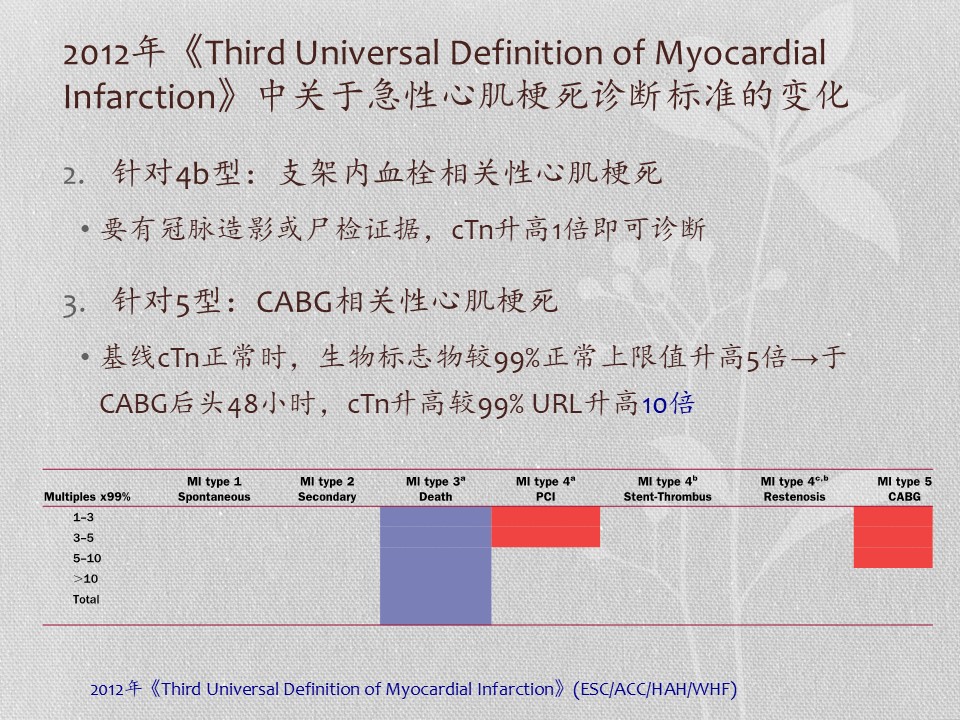 2012年《Third Universal Definition of Myocardial Infarction》中关于急性心肌梗死诊断标准的变化

2. 针对4b型：支架内血栓相关性心肌梗死

• 要有冠脉造影或尸检证据，cTn升高1倍即可诊断

3. 针对5型：CABG相关性心肌梗死

• 基线cTn正常时，生物标志物较99%正常上限值升高5倍→于CABG后头48小时，cTn升高较99% URL升高10倍

| Multiples x99% | MI type 1 Spontaneous | MI type 2 Secondary | MI type 3$^a$ Death | MI type 4$^a$ PCI | MI type 4$^b$ Stent-Thrombus | MI type 4$^{c,b}$ Restenosis | MI type 5 CABG |
|---|---|---|---|---|---|---|---|
| 1–3 | | | | | | | |
| 3–5 | | | | | | | |
| 5–10 | | | | | | | |
| >10 | | | | | | | |
| Total | | | | | | | |

2012年《Third Universal Definition of Myocardial Infarction》(ESC/ACC/HAH/WHF)